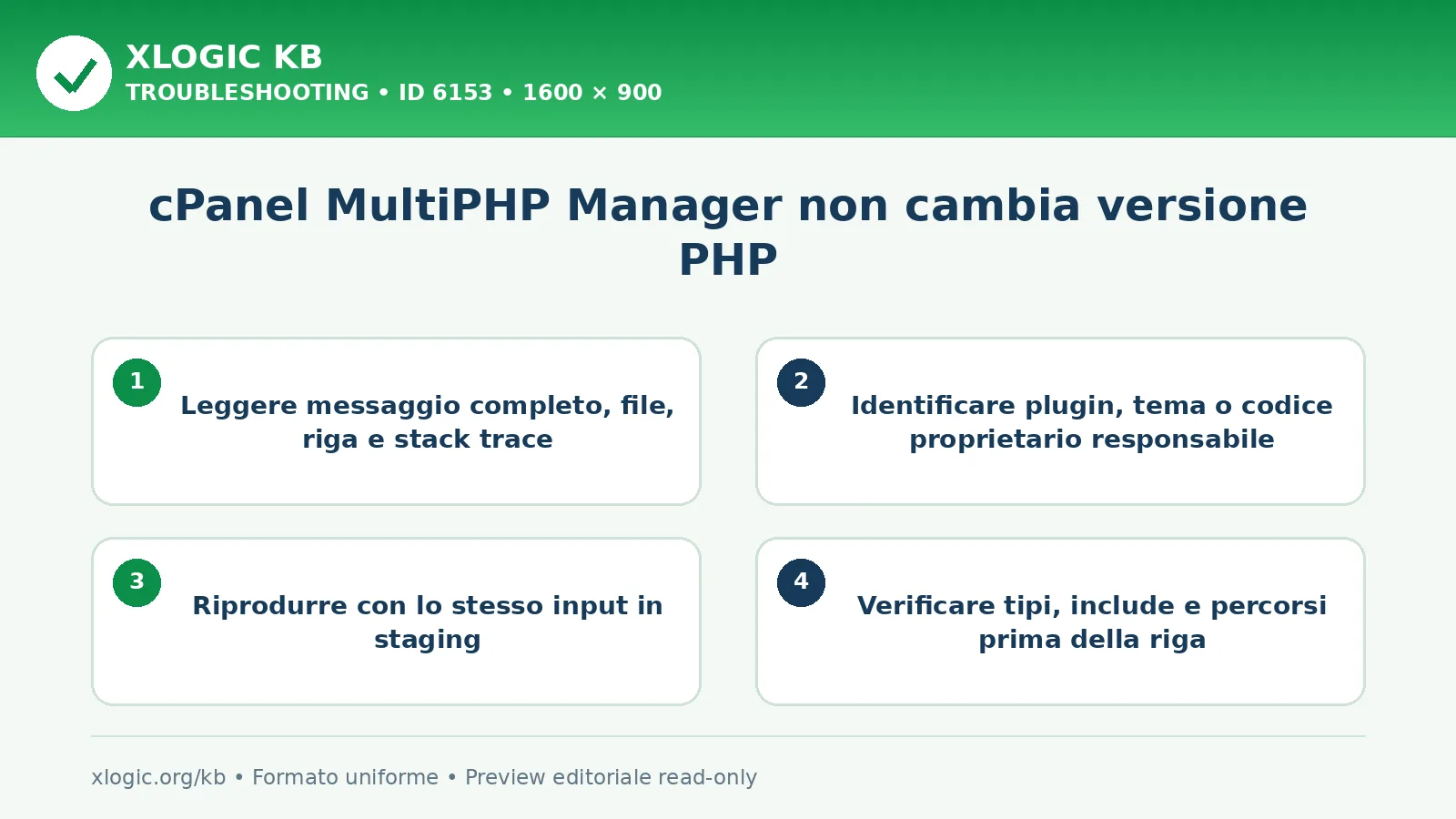 XLOGIC KB
TROUBLESHOOTING • ID 6153 • 1600 × 900

cPanel MultiPHP Manager non cambia versione PHP

1
Leggere messaggio completo, file, riga e stack trace

2
Identificare plugin, tema o codice proprietario responsabile

3
Riprodurre con lo stesso input in staging

4
Verificare tipi, include e percorsi prima della riga

xlogic.org/kb • Formato uniforme • Preview editoriale read-only